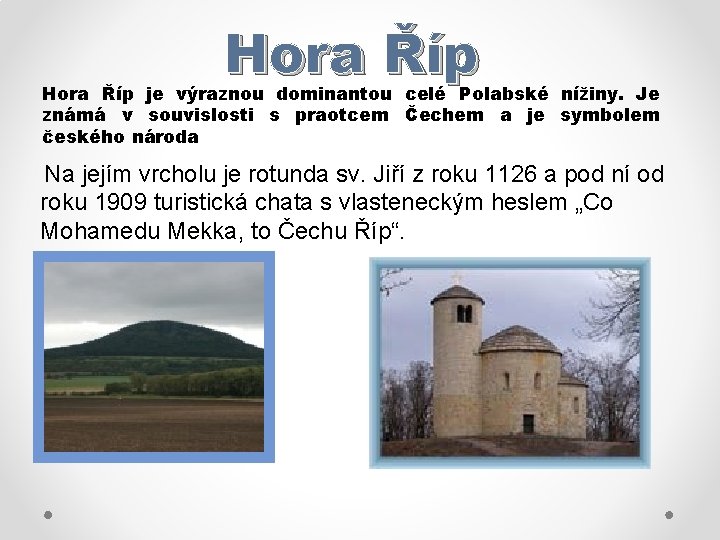 Hora Říp

Hora Říp je výraznou dominantou celé Polabské nížiny. Je známá v souvislosti s praotcem Čechem a je symbolem českého národa

Na jejím vrcholu je rotunda sv. Jiří z roku 1126 a pod ní od roku 1909 turistická chata s vlasteneckým heslem „Co Mohamedu Mekka, to Čechu Říp“.